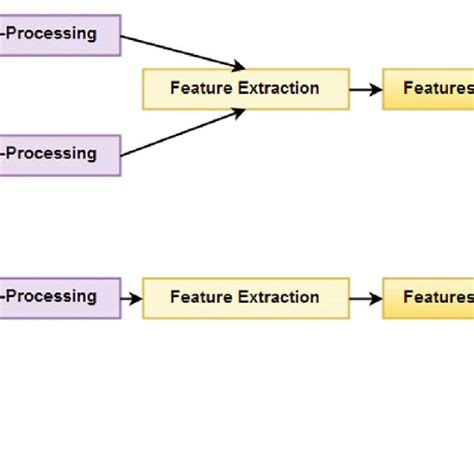 -Processing

Feature Extraction

Features

-Processing

-Processing

Feature Extraction

Features